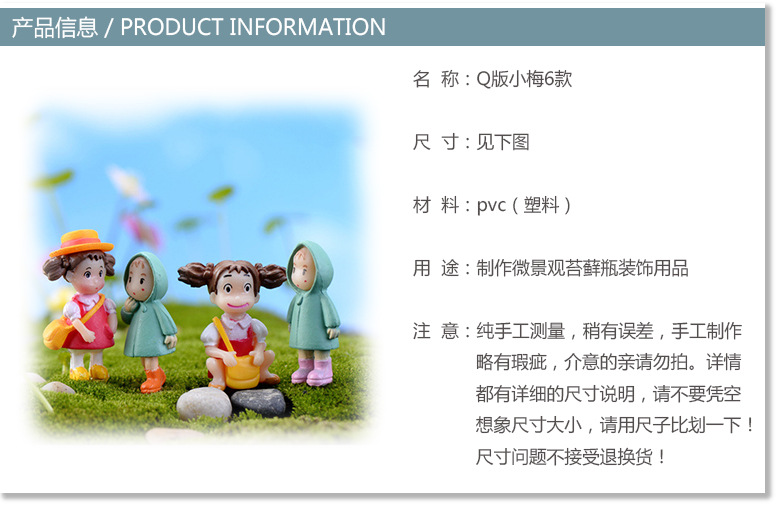 产品信息 / PRODUCT INFORMATION

名 称：Q版小梅6款

尺 寸：见下图

材 料：pvc（塑料）

用 途：制作微景观苔藓瓶装饰用品

注 意：纯手工测量，稍有误差，手工制作略有瑕疵，介意的亲请勿拍。详情都有详细的尺寸说明，请不要凭空想象尺寸大小，请用尺子比划一下！尺寸问题不接受退换货！